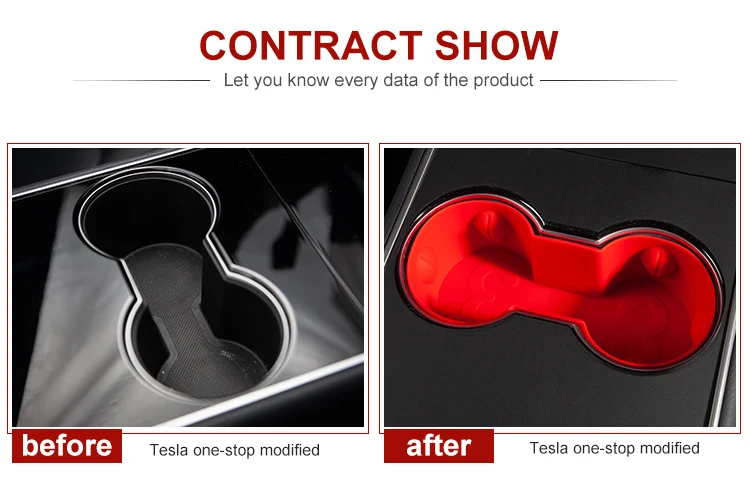 CONTRACT SHOW

Let you know every data of the product

before

Tesla one-stop modified

after

Tesla one-stop modified